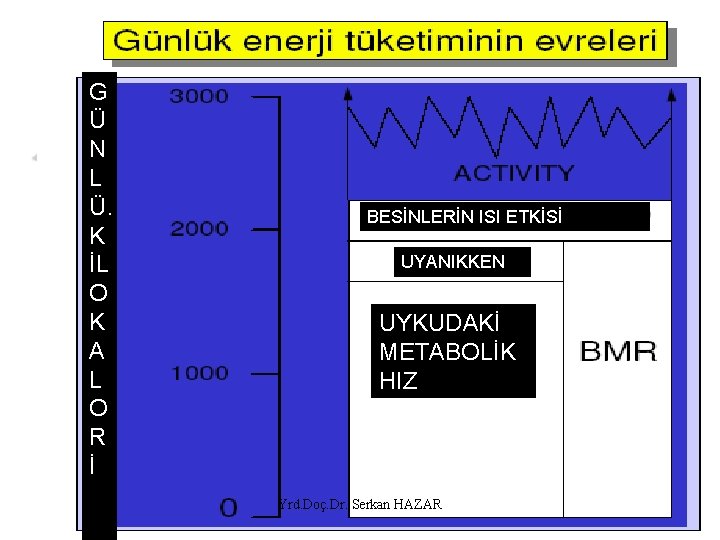 Günlük enerji tüketiminin evreleri

GÜNLÜ. KİLOKALORİ

3000

2000

1000

0

ACTIVITY

BESİNLERİN ISI ETKİSİ

UYANIKKEN

UYKUDAKİ METABOLİK HIZ

BMR

Yrd.Doç.Dr. Serkan HAZAR